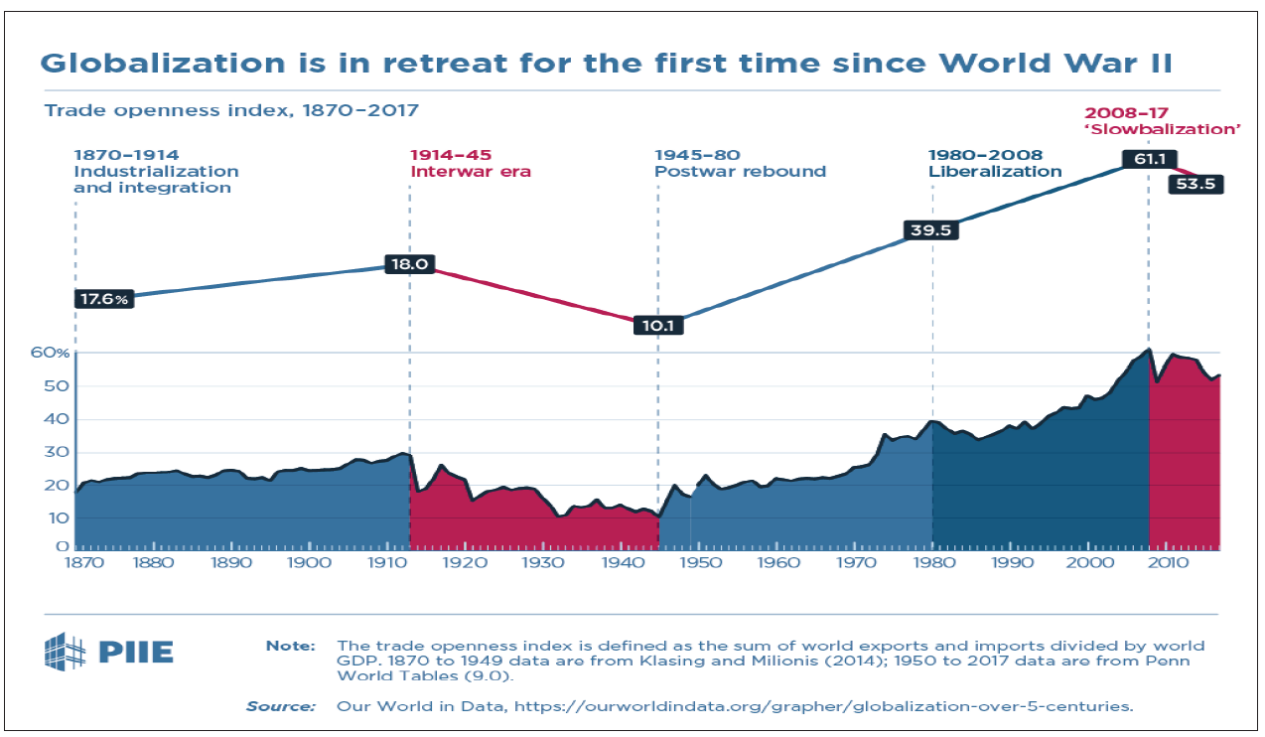 Globalization is in retreat for the first time since World War II

Trade openness index, 1870–2017

1870–1914
Industrialization and integration

1914–45
Interwar era

1945–80
Postwar rebound

1980–2008
Liberalization

2008–17
'Slowbalization'

17.6%
18.0
10.1
39.5
61.1
53.5

60%
50
40
30
20
10
0

1870
1880
1890
1900
1910
1920
1930
1940
1950
1960
1970
1980
1990
2000
2010

PIIE

Note: The trade openness index is defined as the sum of world exports and imports divided by world GDP. 1870 to 1949 data are from Klasing and Milionis (2014); 1950 to 2017 data are from Penn World Tables (9.0).

Source: Our World in Data, https://ourworldindata.org/grapher/globalization-over-5-centuries.